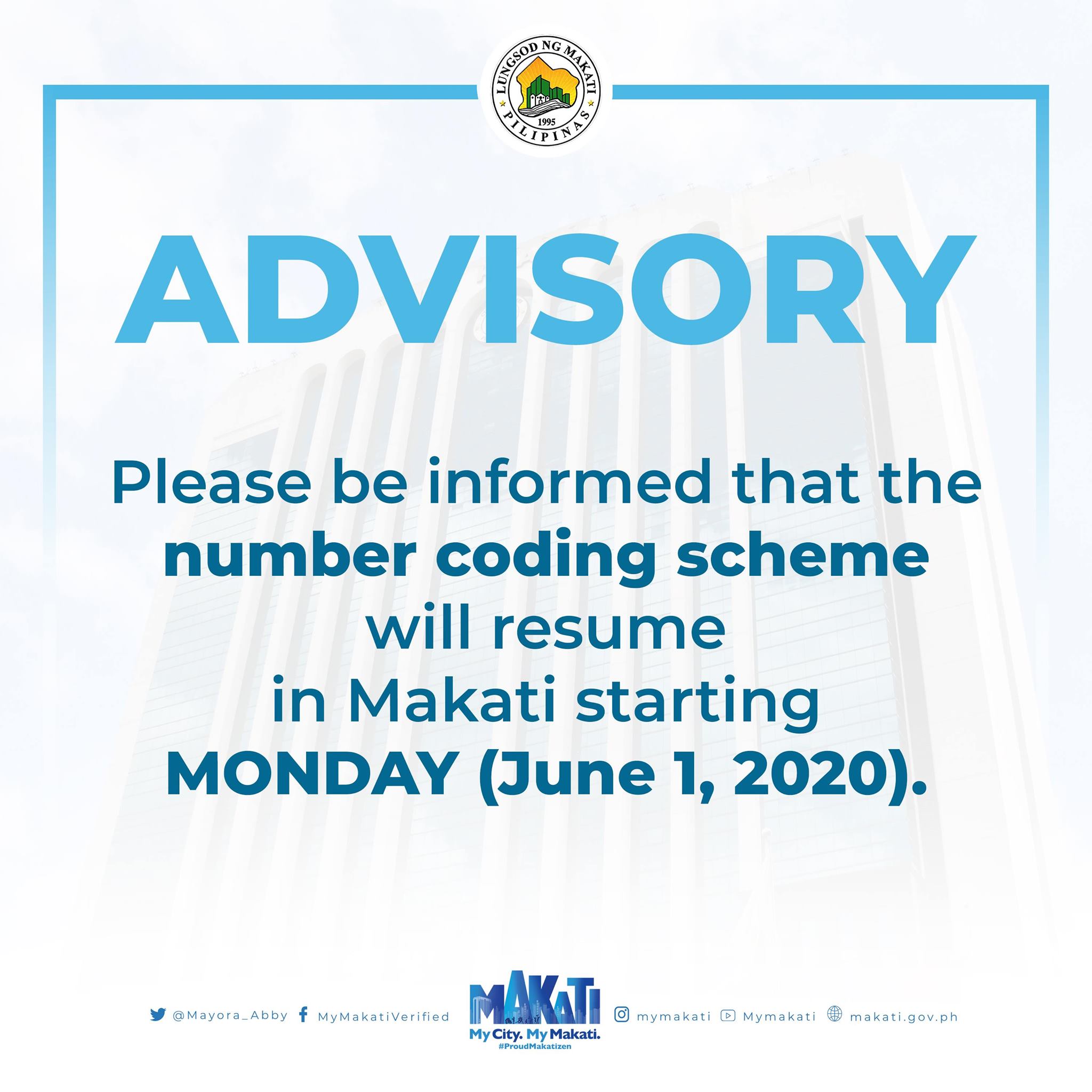 LUNGSOD NG MAKATI
1995
PILIPINAS

ADVISORY

Please be informed that the number coding scheme will resume in Makati starting MONDAY (June 1, 2020).

@Mayora_Abby MyMakatiVerified
MAKATI
My City. My Makati.
#ProudMakatizen
mymakati Mymakati makati.gov.ph